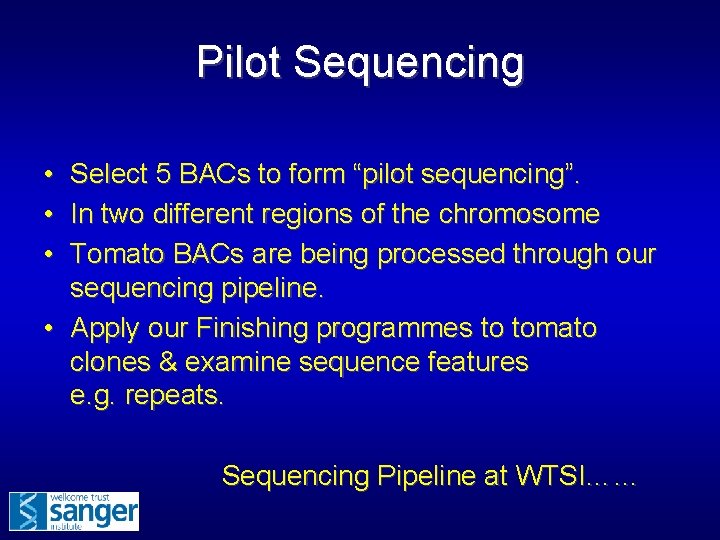 Pilot Sequencing

• Select 5 BACs to form “pilot sequencing”.
• In two different regions of the chromosome
• Tomato BACs are being processed through our sequencing pipeline.
• Apply our Finishing programmes to tomato clones & examine sequence features e.g. repeats.

Sequencing Pipeline at WTSI……

wellcome trust sanger institute